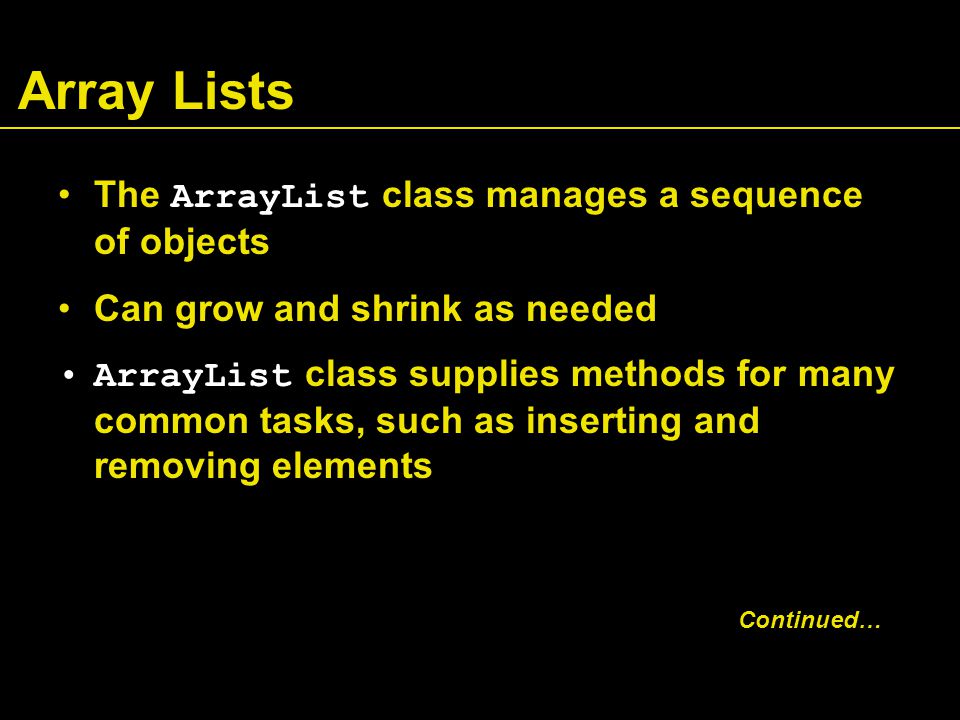 Array Lists

• The ArrayList class manages a sequence of objects

• Can grow and shrink as needed

• ArrayList class supplies methods for many common tasks, such as inserting and removing elements

Continued…